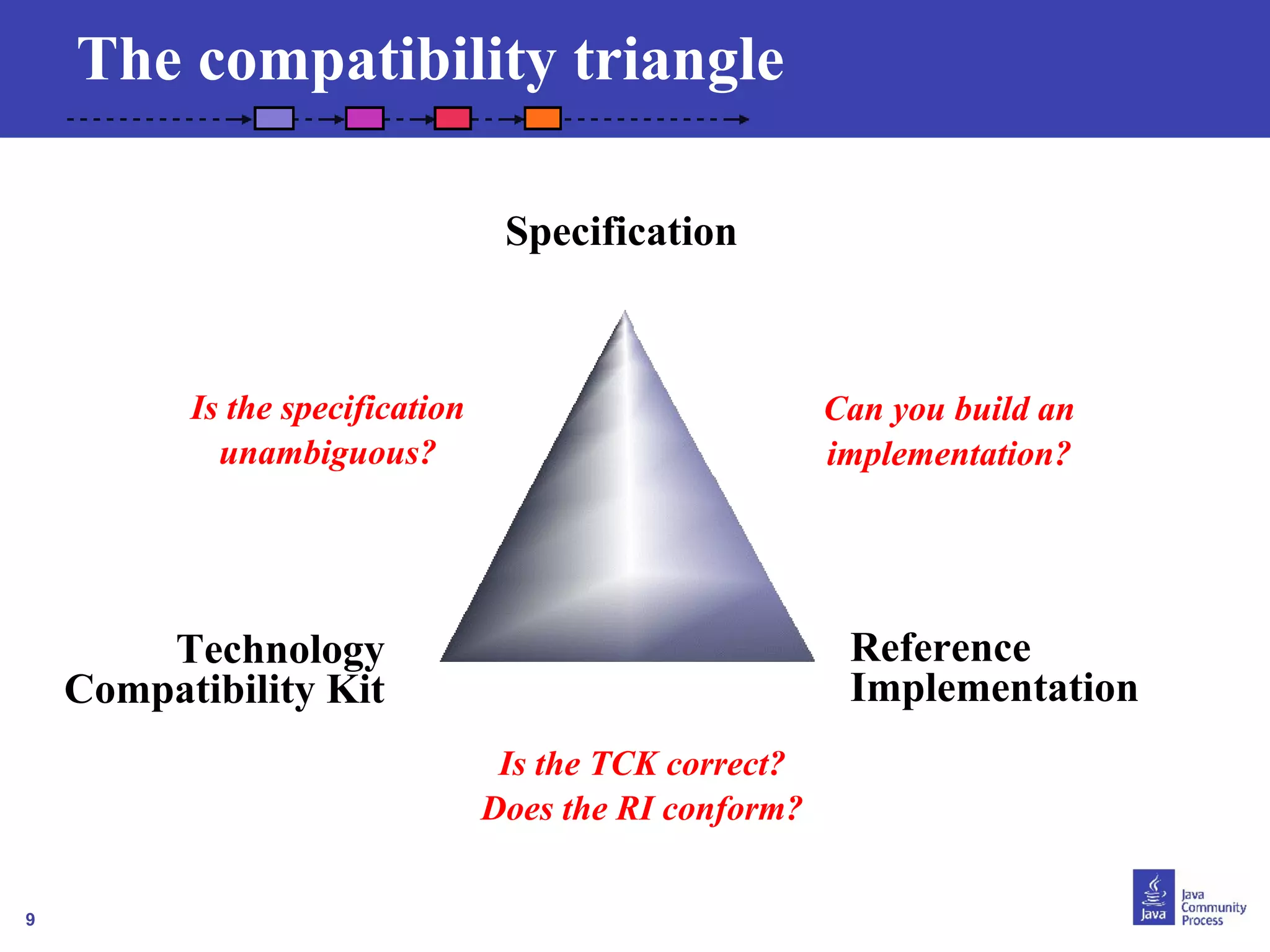 The compatibility triangle

Specification

Is the specification unambiguous?

Can you build an implementation?

Technology Compatibility Kit

Reference Implementation

Is the TCK correct?
Does the RI conform?

9

Java

Java Community Process